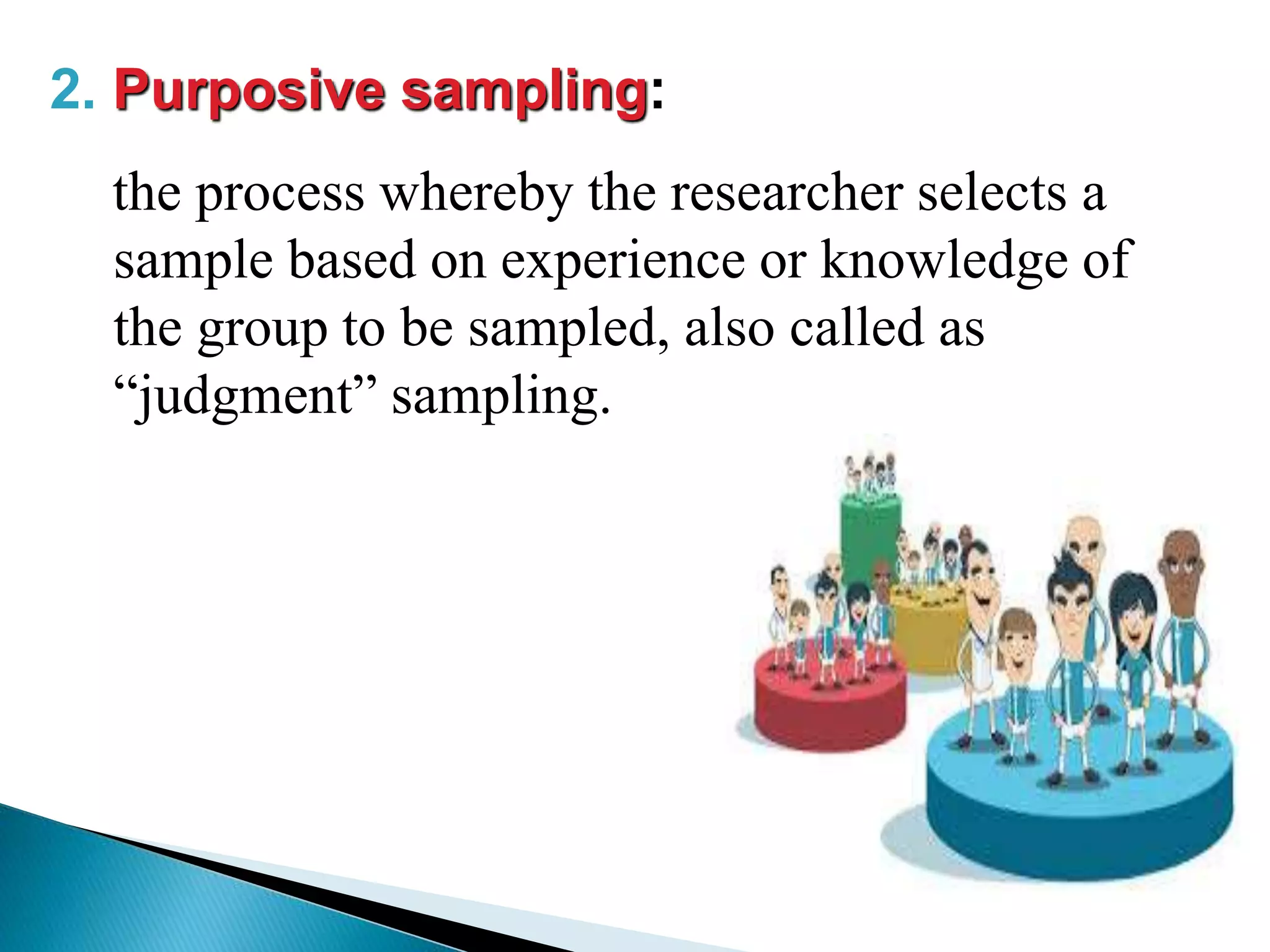 2. Purposive sampling:

the process whereby the researcher selects a sample based on experience or knowledge of the group to be sampled, also called as “judgment” sampling.